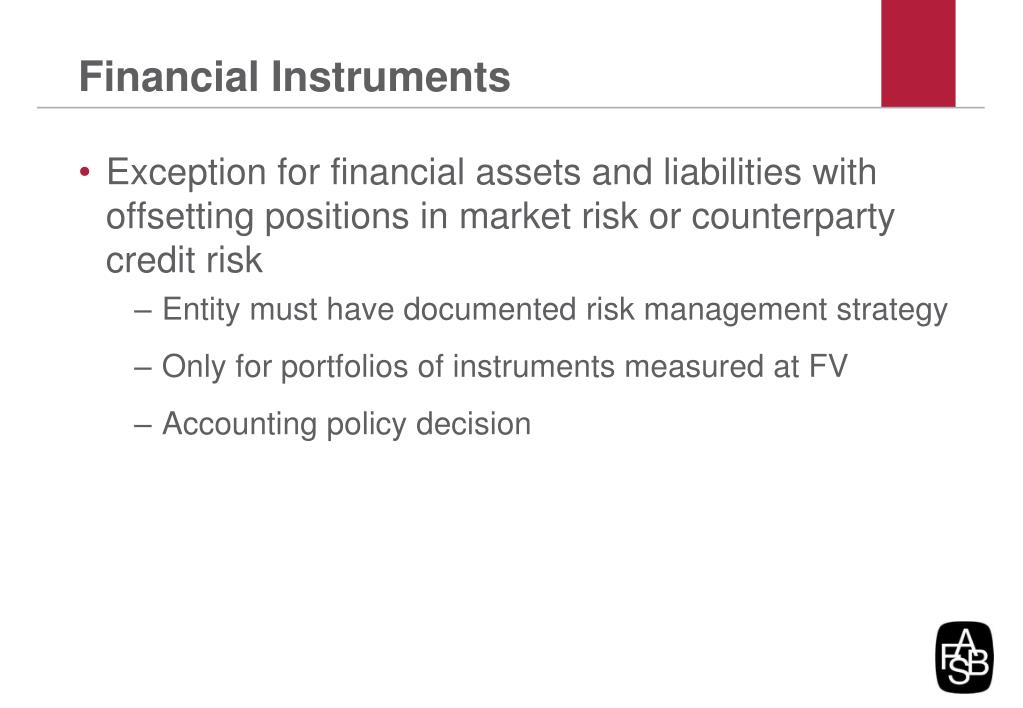 Financial Instruments

• Exception for financial assets and liabilities with offsetting positions in market risk or counterparty credit risk

– Entity must have documented risk management strategy

– Only for portfolios of instruments measured at FV

– Accounting policy decision

FASB